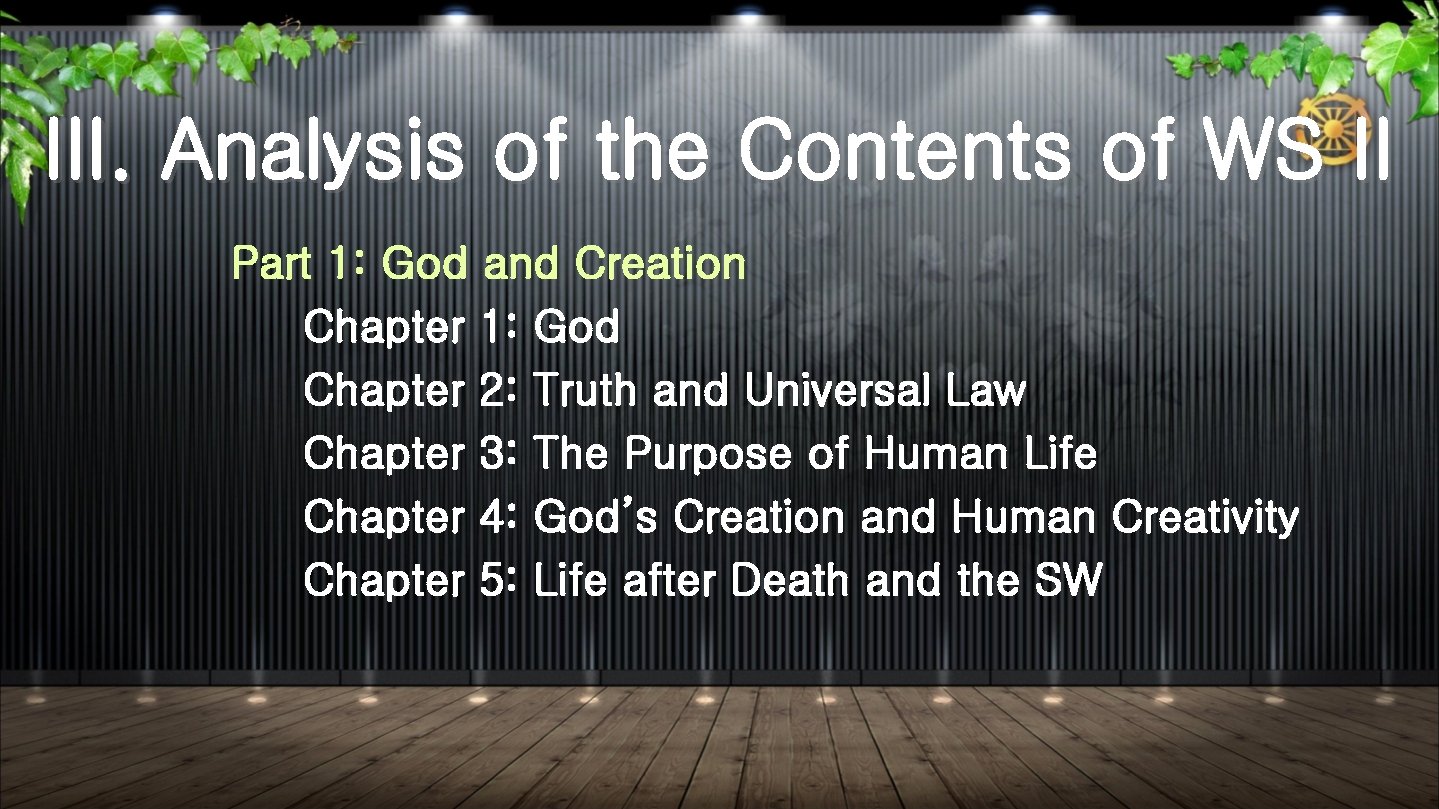 III. Analysis of the Contents of WS II

Part 1: God and Creation

Chapter 1: God

Chapter 2: Truth and Universal Law

Chapter 3: The Purpose of Human Life

Chapter 4: God's Creation and Human Creativity

Chapter 5: Life after Death and the SW